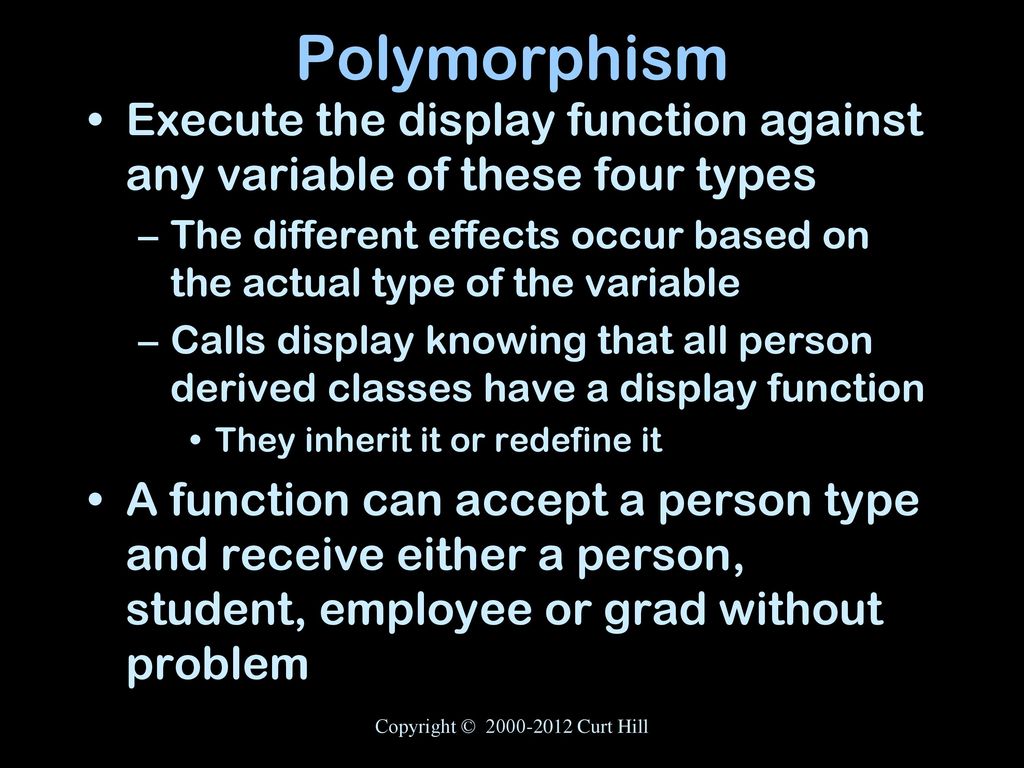 Polymorphism

• Execute the display function against any variable of these four types

– The different effects occur based on the actual type of the variable

– Calls display knowing that all person derived classes have a display function

• They inherit it or redefine it

• A function can accept a person type and receive either a person, student, employee or grad without problem

Copyright © 2000-2012 Curt Hill